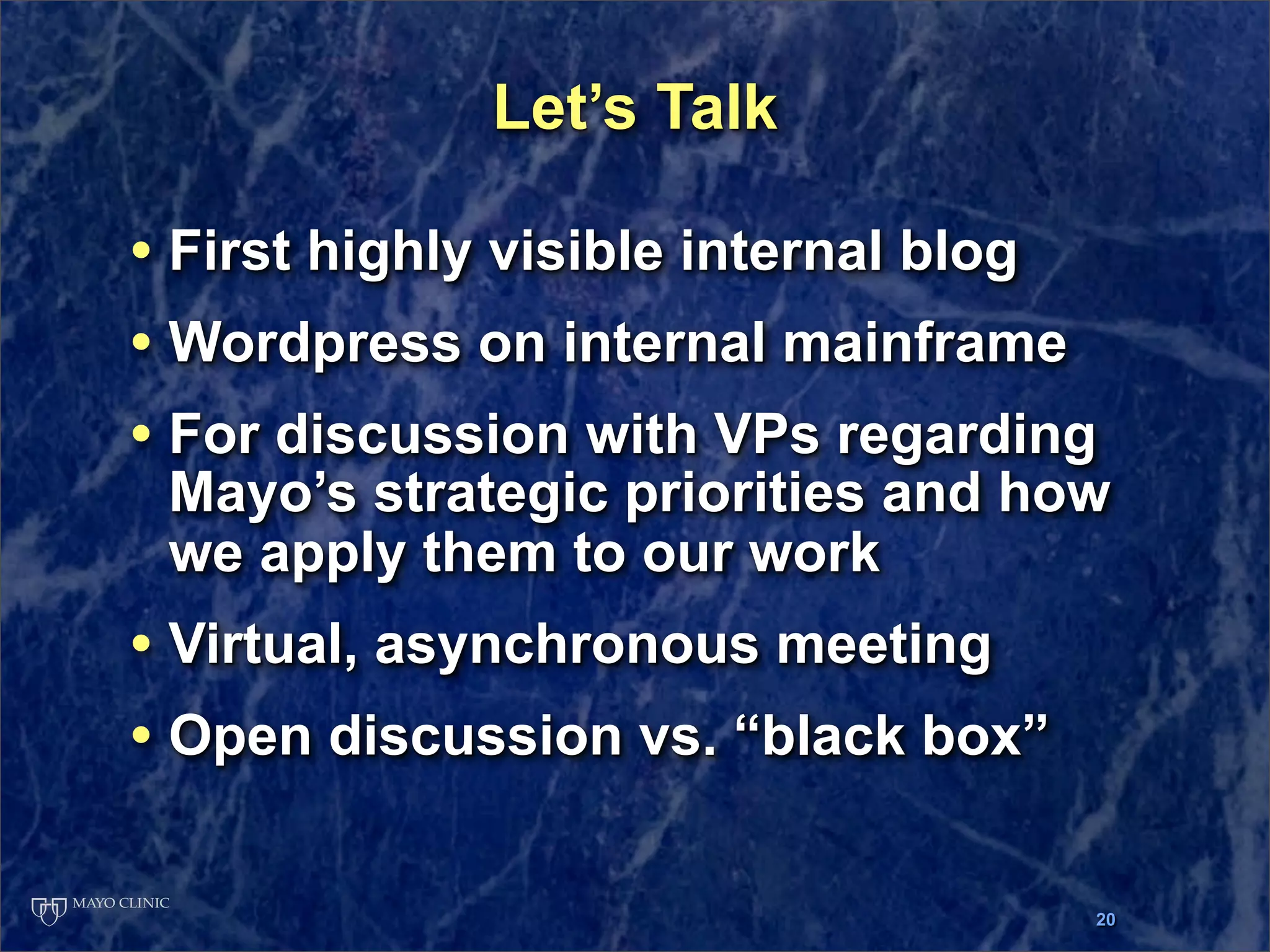 Let’s Talk

• First highly visible internal blog
• Wordpress on internal mainframe
• For discussion with VPs regarding Mayo’s strategic priorities and how we apply them to our work
• Virtual, asynchronous meeting
• Open discussion vs. “black box”

MAYO CLINIC

20